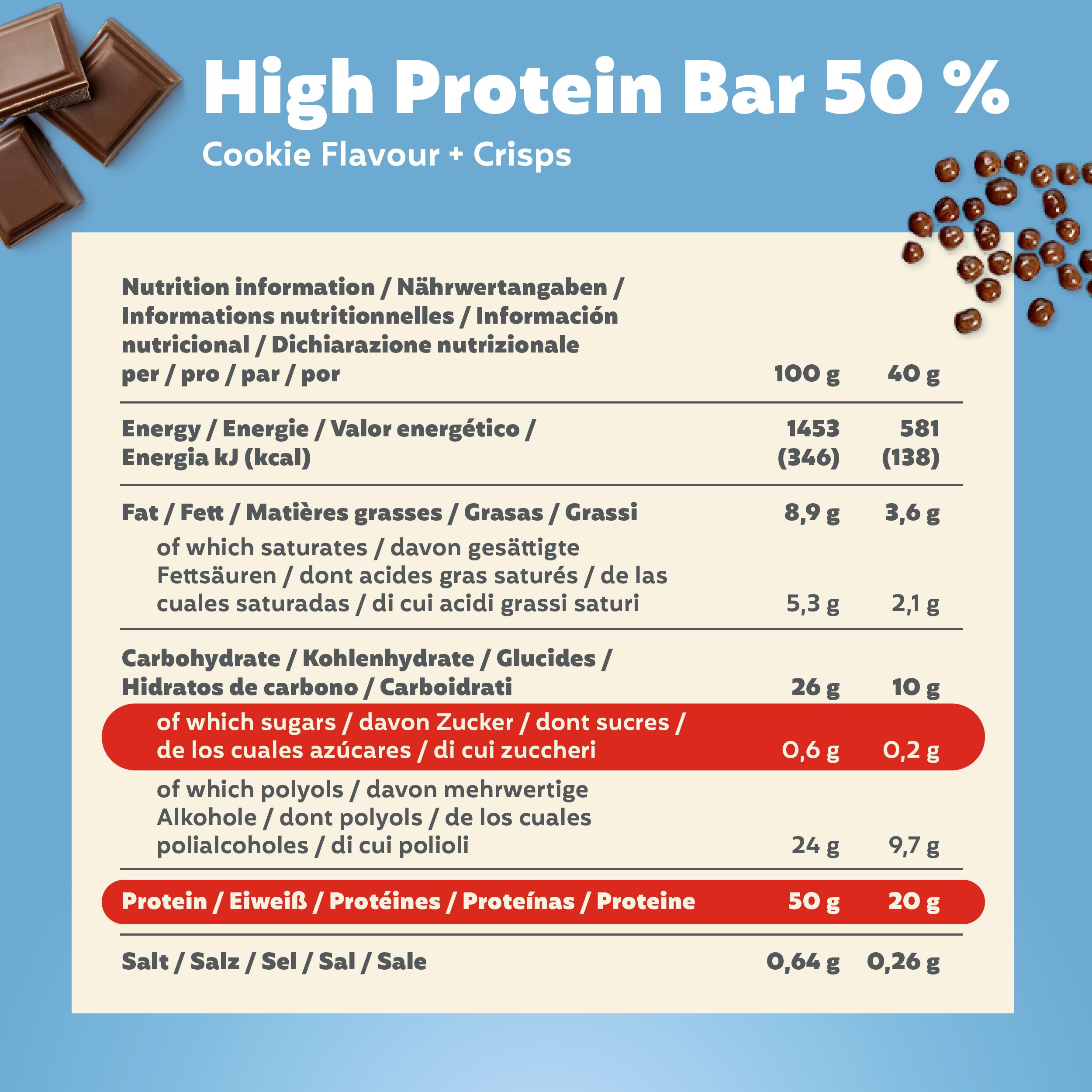 High Protein Bar 50 %
Cookie Flavour + Crisps

| Nutrition information / Nährwertangaben / Informations nutritionnelles / Información nutricional / Dichiarazione nutrizionale per / pro / par / por | 100 g | 40 g |
|---|---|---|
| Energy / Energie / Valor energético / Energia kJ (kcal) | 1453 (346) | 581 (138) |
| Fat / Fett / Matières grasses / Grasas / Grassi | 8,9 g | 3,6 g |
| of which saturates / davon gesättigte Fettsäuren / dont acides gras saturés / de las cuales saturadas / di cui acidi grassi saturi | 5,3 g | 2,1 g |
| Carbohydrate / Kohlenhydrate / Glucides / Hidratos de carbono / Carboidrati | 26 g | 10 g |
| of which sugars / davon Zucker / dont sucres / de los cuales azúcares / di cui zuccheri | 0,6 g | 0,2 g |
| of which polyols / davon mehrwertige Alkohole / dont polyols / de los cuales polialcoholes / di cui polioli | 24 g | 9,7 g |
| Protein / Eiweiß / Protéines / Proteínas / Proteine | 50 g | 20 g |
| Salt / Salz / Sel / Sal / Sale | 0,64 g | 0,26 g |